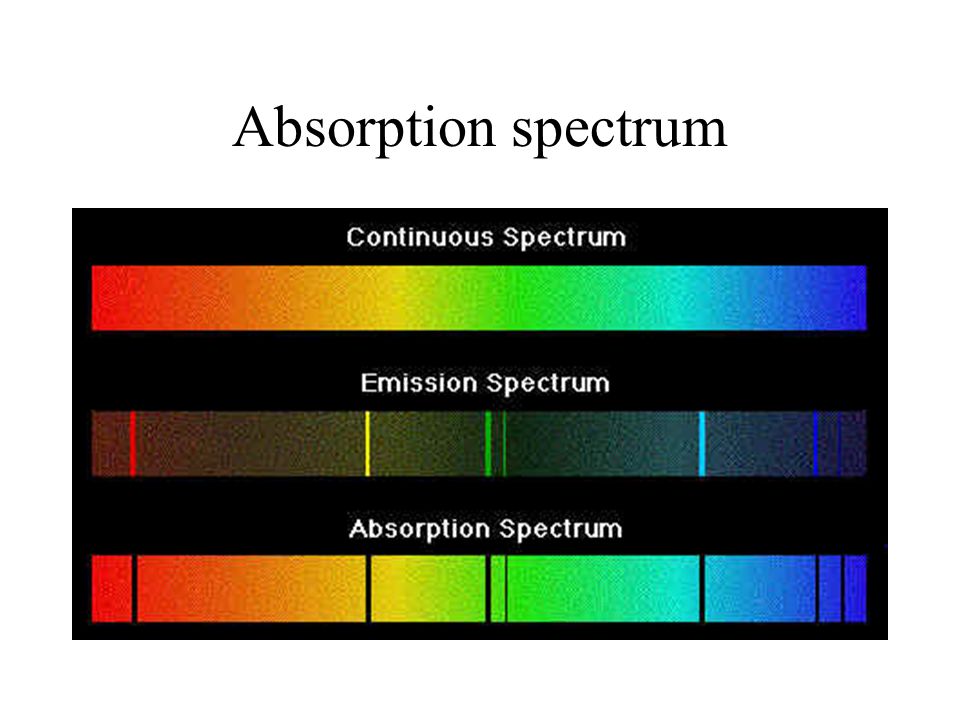 Absorption spectrum

Continuous Spectrum

Emission Spectrum

Absorption Spectrum